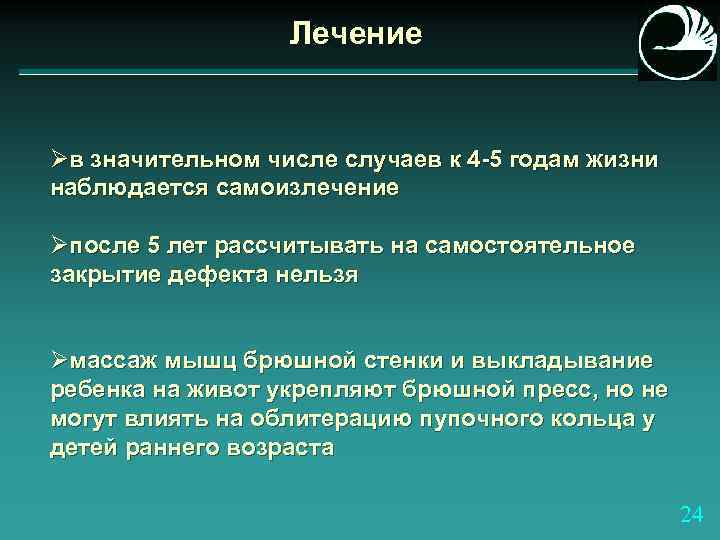 Лечение

➢в значительном числе случаев к 4-5 годам жизни наблюдается самоизлечение

➢после 5 лет рассчитывать на самостоятельное закрытие дефекта нельзя

➢массаж мышц брюшной стенки и выкладывание ребенка на живот укрепляют брюшной пресс, но не могут влиять на облитерацию пупочного кольца у детей раннего возраста

24